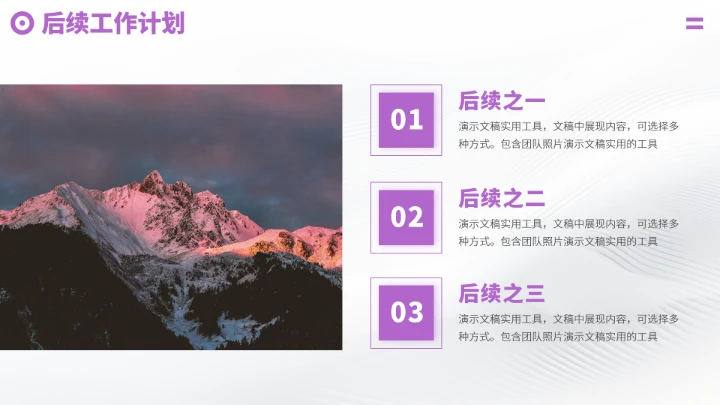 后续工作计划

01

后续之一

演示文稿实用工具，文稿中展现内容，可选择多种方式。包含团队照片演示文稿实用的工具

02

后续之二

演示文稿实用工具，文稿中展现内容，可选择多种方式。包含团队照片演示文稿实用的工具

03

后续之三

演示文稿实用工具，文稿中展现内容，可选择多种方式。包含团队照片演示文稿实用的工具